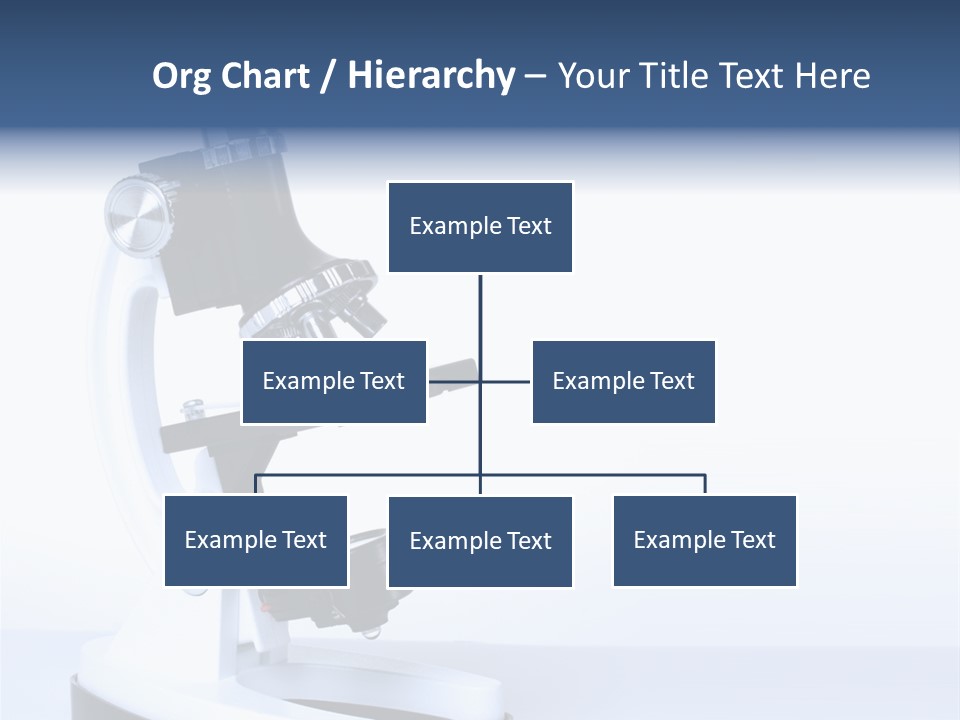 Org Chart / Hierarchy – Your Title Text Here

Example Text

Example Text

Example Text

Example Text

Example Text

Example Text